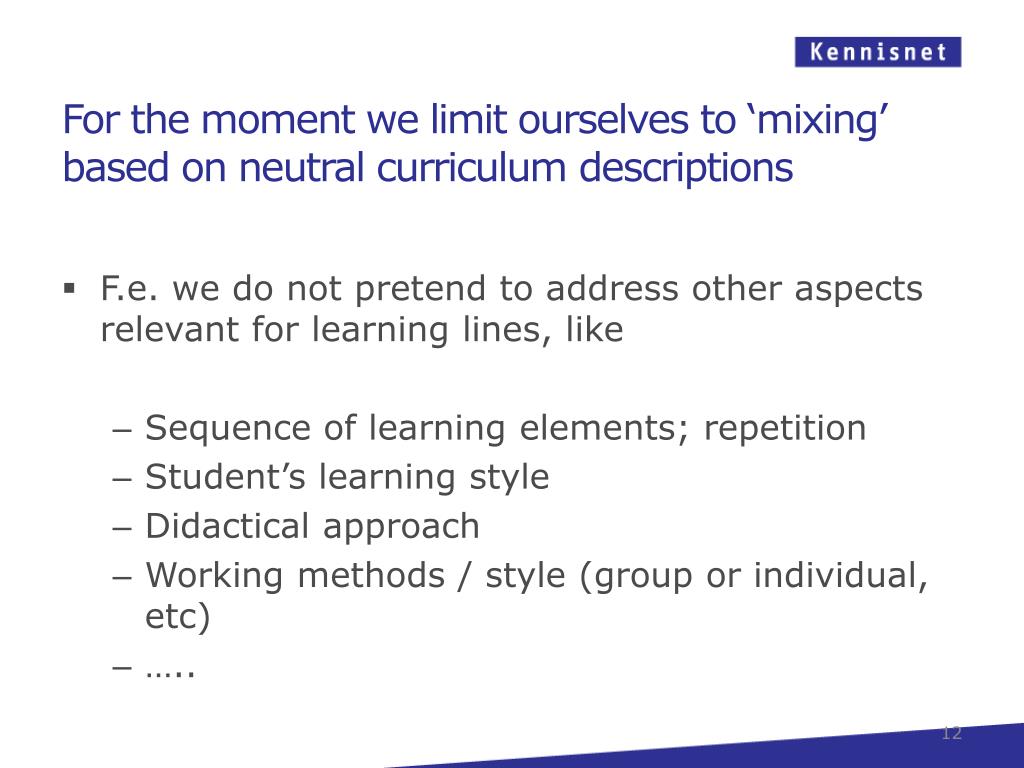 Kennisnet

For the moment we limit ourselves to ‘mixing’ based on neutral curriculum descriptions

▪ F.e. we do not pretend to address other aspects relevant for learning lines, like

– Sequence of learning elements; repetition
– Student’s learning style
– Didactical approach
– Working methods / style (group or individual, etc)
– …..

12